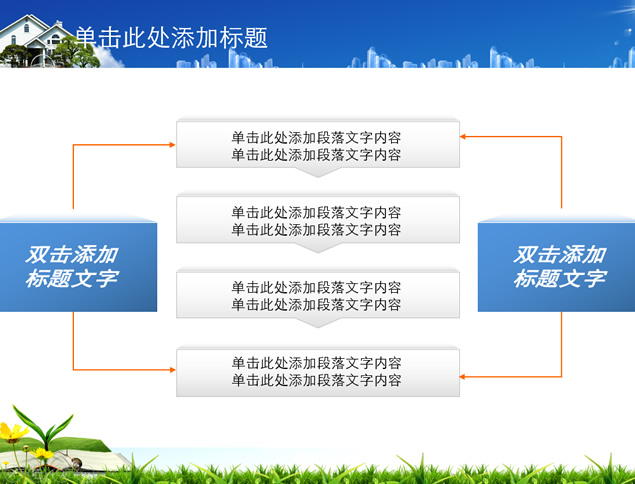 单击此处添加标题

双击添加标题文字

单击此处添加段落文字内容
单击此处添加段落文字内容

单击此处添加段落文字内容
单击此处添加段落文字内容

单击此处添加段落文字内容
单击此处添加段落文字内容

单击此处添加段落文字内容
单击此处添加段落文字内容

双击添加标题文字